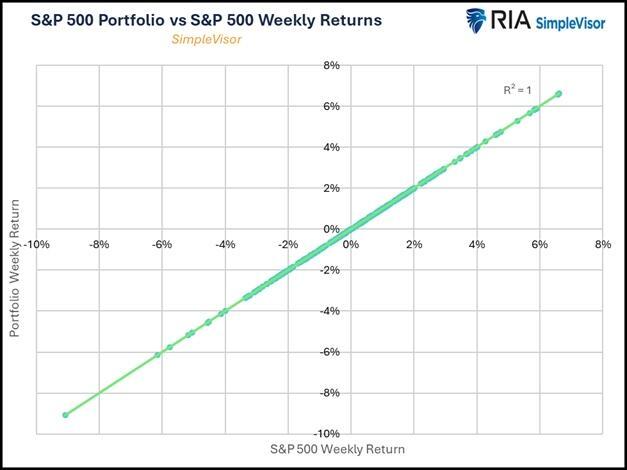 S&P 500 Portfolio vs S&P 500 Weekly Returns
SimpleVisor

RIA SimpleVisor

$R^2 = 1$

8%
6%
4%
2%
0%
-2%
-4%
-6%
-8%
-10%

-10% -8% -6% -4% -2% 0% 2% 4% 6% 8%

Portfolio Weekly Return

S&P 500 Weekly Return